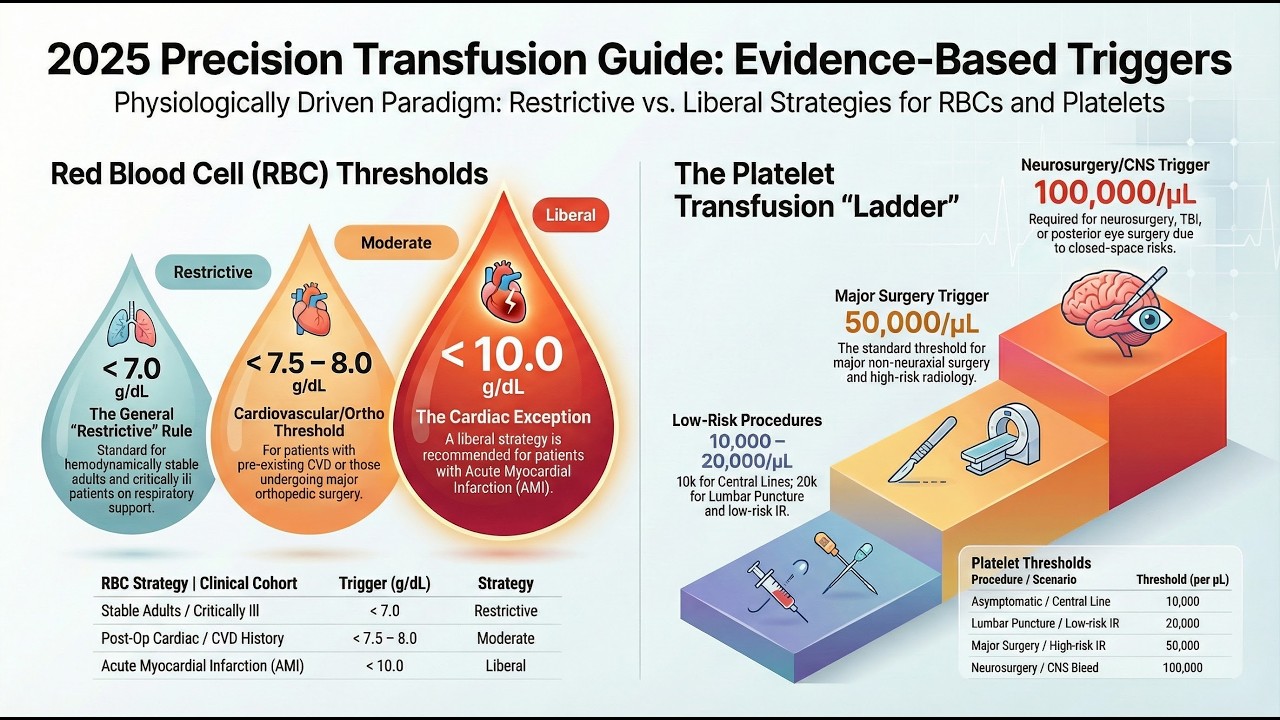 2025 Precision Transfusion Guide: Evidence-Based Triggers

Physiologically Driven Paradigm: Restrictive vs. Liberal Strategies for RBCs and Platelets

Red Blood Cell (RBC) Thresholds

Restrictive

< 7.0 g/dL

The General "Restrictive" Rule

Standard for hemodynamically stable adults and critically ili patients on respiratory support.

Moderate

< 7.5 – 8.0 g/dL

Cardiovascular/Ortho Threshold

For patients with pre-existing CVD or those undergoing major orthopedic surgery.

Liberal

< 10.0 g/dL

The Cardiac Exception

A liberal strategy is recommended for patients with Acute Myocardial Infarction (AMI).

| RBC Strategy \| Clinical Cohort | Trigger (g/dL) | Strategy |
|---|---|---|
| Stable Adults / Critically Ill | < 7.0 | Restrictive |
| Post-Op Cardiac / CVD History | < 7.5 – 8.0 | Moderate |
| Acute Myocardial Infarction (AMI) | < 10.0 | Liberal |

The Platelet Transfusion "Ladder"

Neurosurgery/CNS Trigger

100,000/μL

Required for neurosurgery, TBI, or posterior eye surgery due to closed-space risks.

Major Surgery Trigger

50,000/μL

The standard threshold for major non-neuraxial surgery and high-risk radiology.

Low-Risk Procedures

10,000 – 20,000/μL

10k for Central Lines; 20k for Lumbar Puncture and low-risk IR.

Platelet Thresholds

| Procedure / Scenario | Threshold (per μL) |
|---|---|
| Asymptomatic / Central Line | 10,000 |
| Lumbar Puncture / Low-risk IR | 20,000 |
| Major Surgery / High-risk IR | 50,000 |
| Neurosurgery / CNS Bleed | 100,000 |